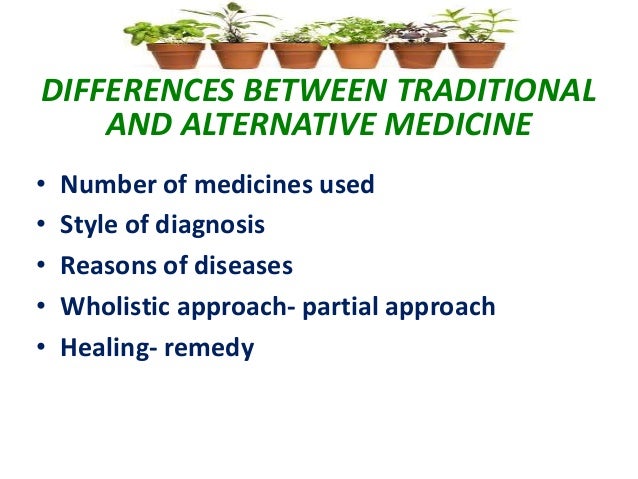 DIFFERENCES BETWEEN TRADITIONAL AND ALTERNATIVE MEDICINE

• Number of medicines used
• Style of diagnosis
• Reasons of diseases
• Wholistic approach- partial approach
• Healing- remedy